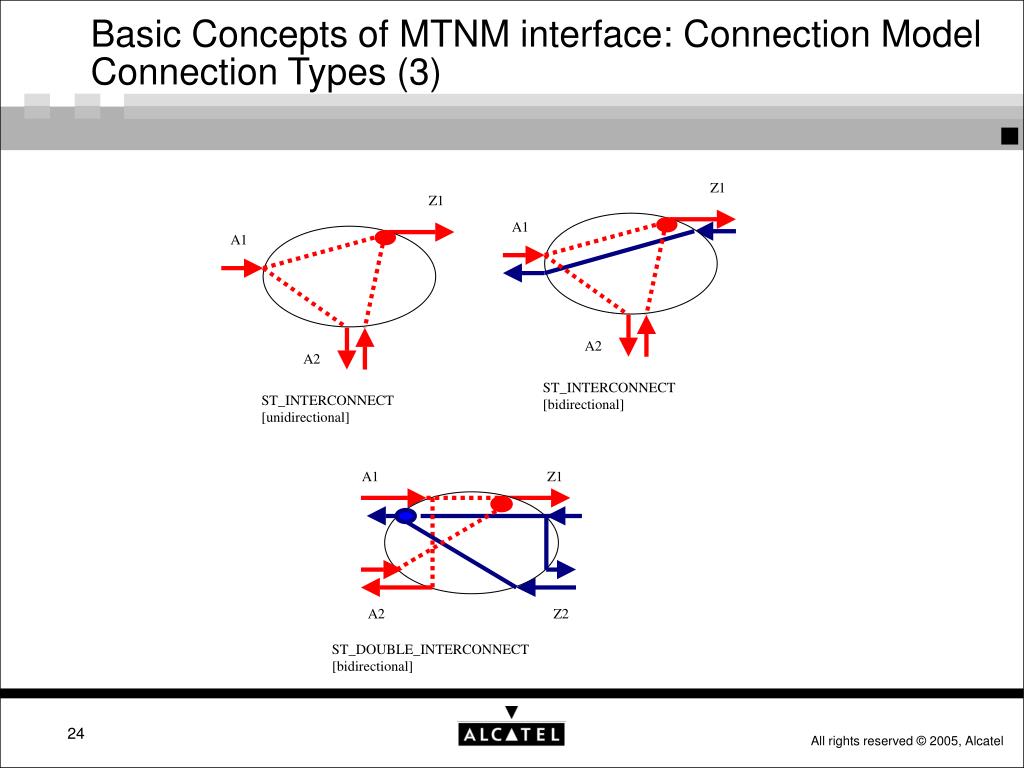 Basic Concepts of MTNM interface: Connection Model Connection Types (3)

Z1

A1

A2

ST_INTERCONNECT
[unidirectional]

Z1

A1

A2

ST_INTERCONNECT
[bidirectional]

A1

Z1

A2

Z2

ST_DOUBLE_INTERCONNECT
[bidirectional]

24

ALCATEL

All rights reserved © 2005, Alcatel